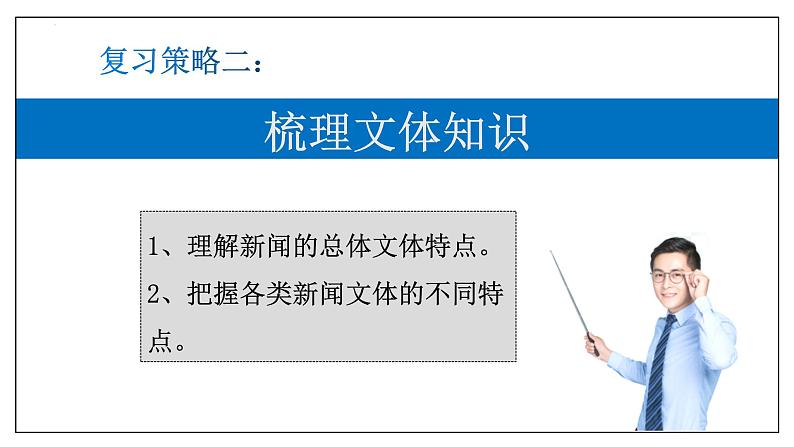 复习策略二：

梳理文体知识

1、理解新闻的总体文体特点。
2、把握各类新闻文体的不同特点。